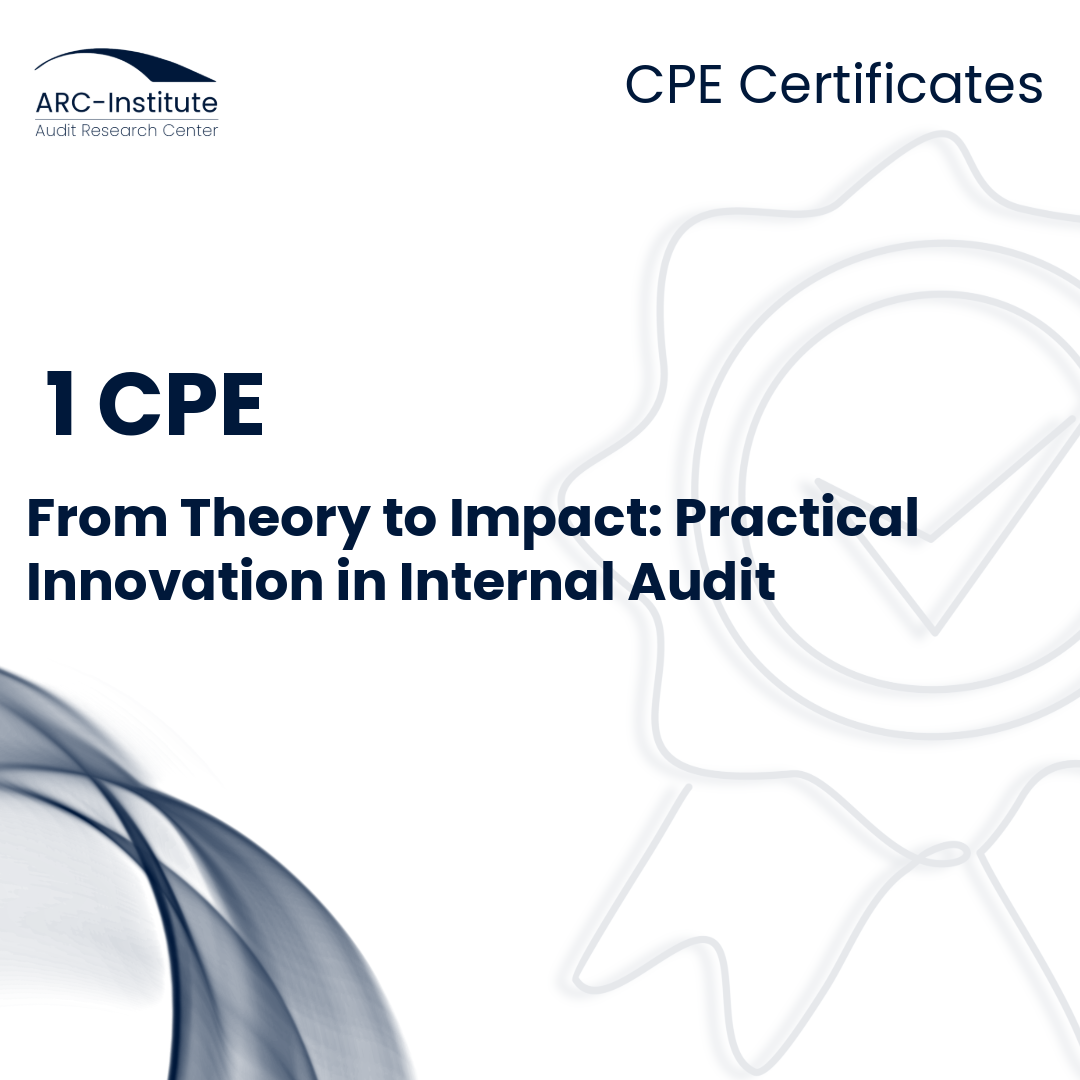 ARC-Institute
Audit Research Center

CPE Certificates

1 CPE

From Theory to Impact: Practical Innovation in Internal Audit